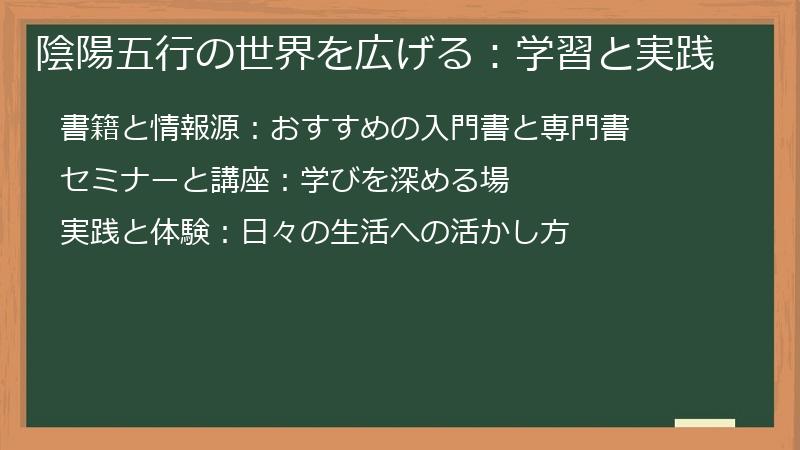 陰陽五行の世界を広げる：学習と実践

書籍と情報源：おすすめの入門書と専門書

セミナーと講座：学びを深める場

実践と体験：日々の生活への活かし方